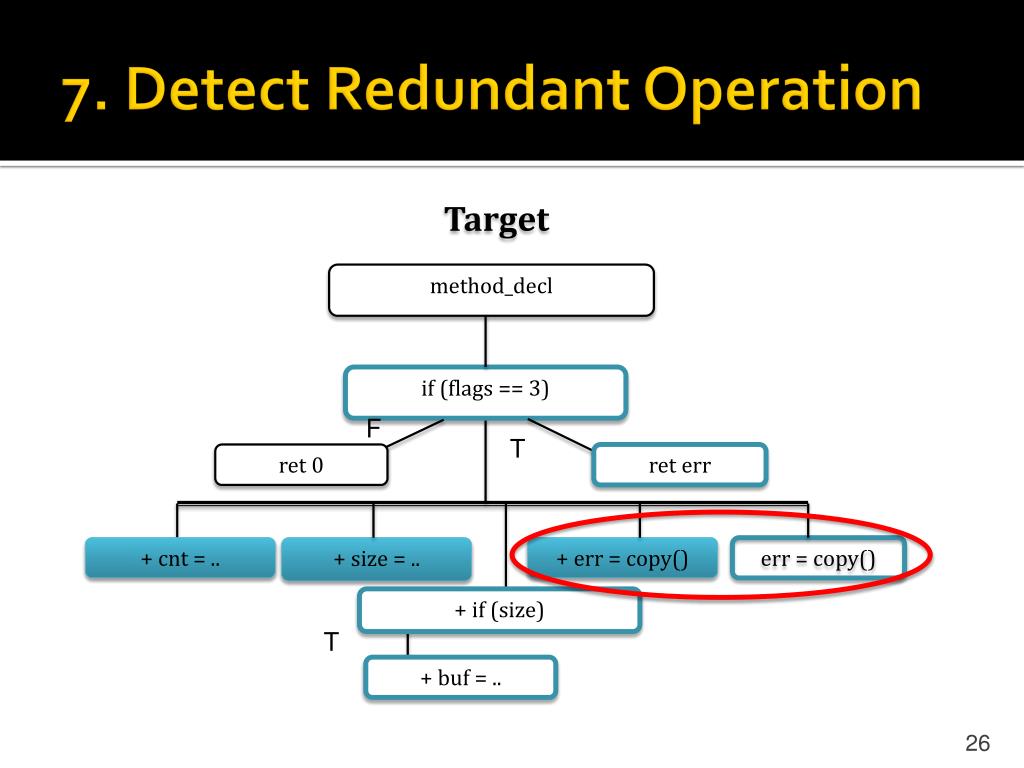 7. Detect Redundant Operation

Target

method_decl

if (flags == 3)

F

T

ret 0

ret err

+ cnt = ..

+ size = ..

+ err = copy()

err = copy()

+ if (size)

T

+ buf = ..

26